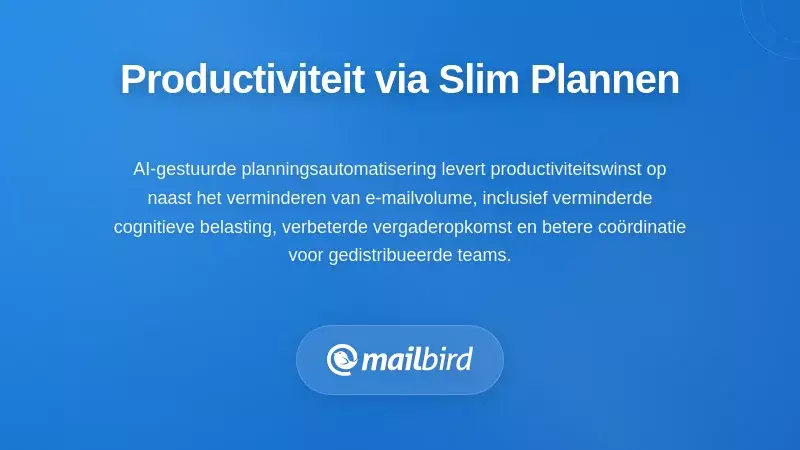 Productiviteit via Slim Plannen

AI-gestuurde planningsautomatisering levert productiviteitswinst op naast het verminderen van e-mailvolume, inclusief verminderde cognitieve belasting, verbeterde vergaderopkomst en betere coördinatie voor gedistribueerde teams.

mailbird